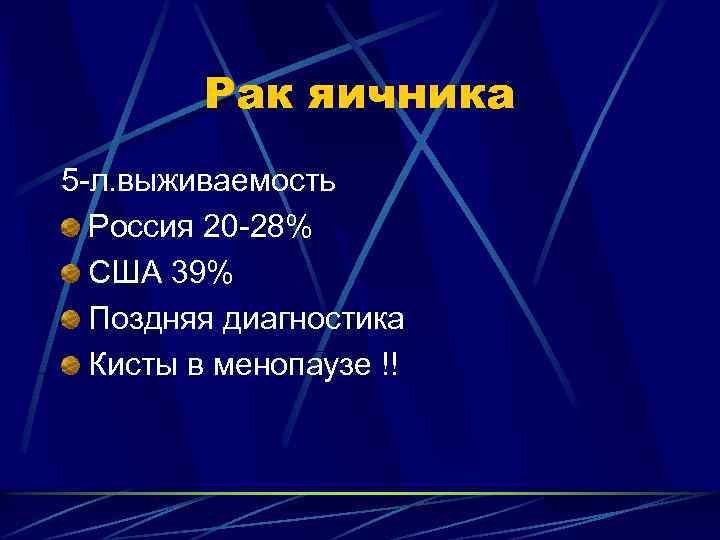 Рак яичника

5-л.выживаемость

Россия 20-28%

США 39%

Поздняя диагностика

Кисты в менопаузе !!